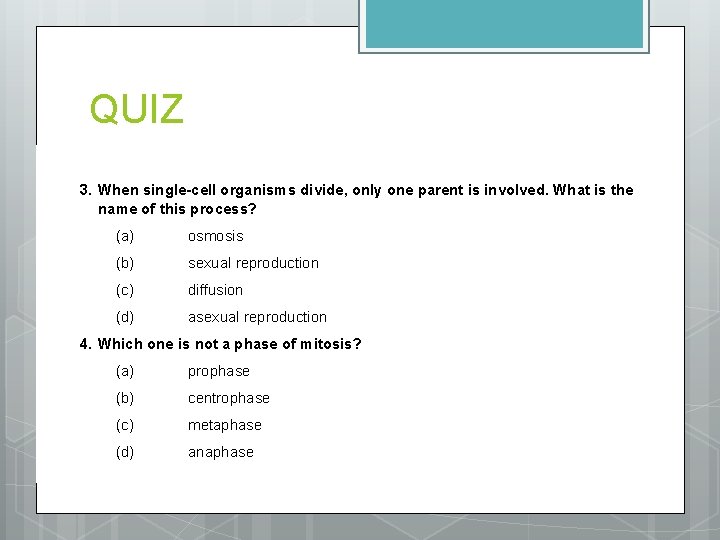 QUIZ

3. When single-cell organisms divide, only one parent is involved. What is the name of this process?

(a) osmosis

(b) sexual reproduction

(c) diffusion

(d) asexual reproduction

4. Which one is not a phase of mitosis?

(a) prophase

(b) centrophase

(c) metaphase

(d) anaphase